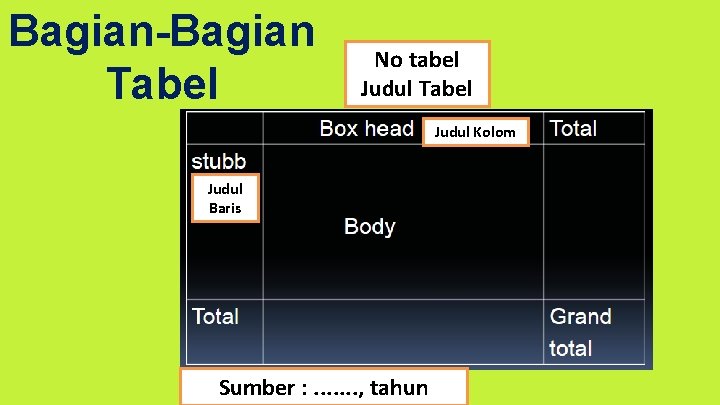 Bagian-Bagian Tabel

No tabel
Judul Tabel

| | Box head Judul Kolom | Total |
|---|---|---|
| stubb Judul Baris | Body | |
| Total | | Grand total |

Sumber : ......., tahun